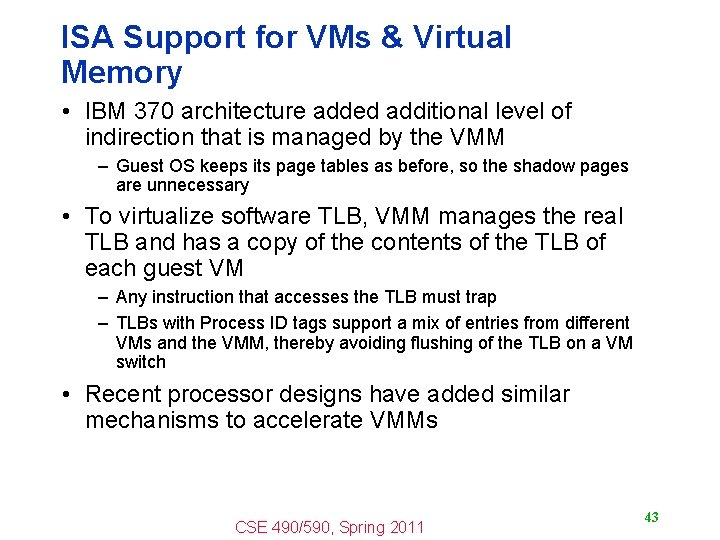 ISA Support for VMs & Virtual Memory

• IBM 370 architecture added additional level of indirection that is managed by the VMM
– Guest OS keeps its page tables as before, so the shadow pages are unnecessary

• To virtualize software TLB, VMM manages the real TLB and has a copy of the contents of the TLB of each guest VM
– Any instruction that accesses the TLB must trap
– TLBs with Process ID tags support a mix of entries from different VMs and the VMM, thereby avoiding flushing of the TLB on a VM switch

• Recent processor designs have added similar mechanisms to accelerate VMMs

CSE 490/590, Spring 2011

43